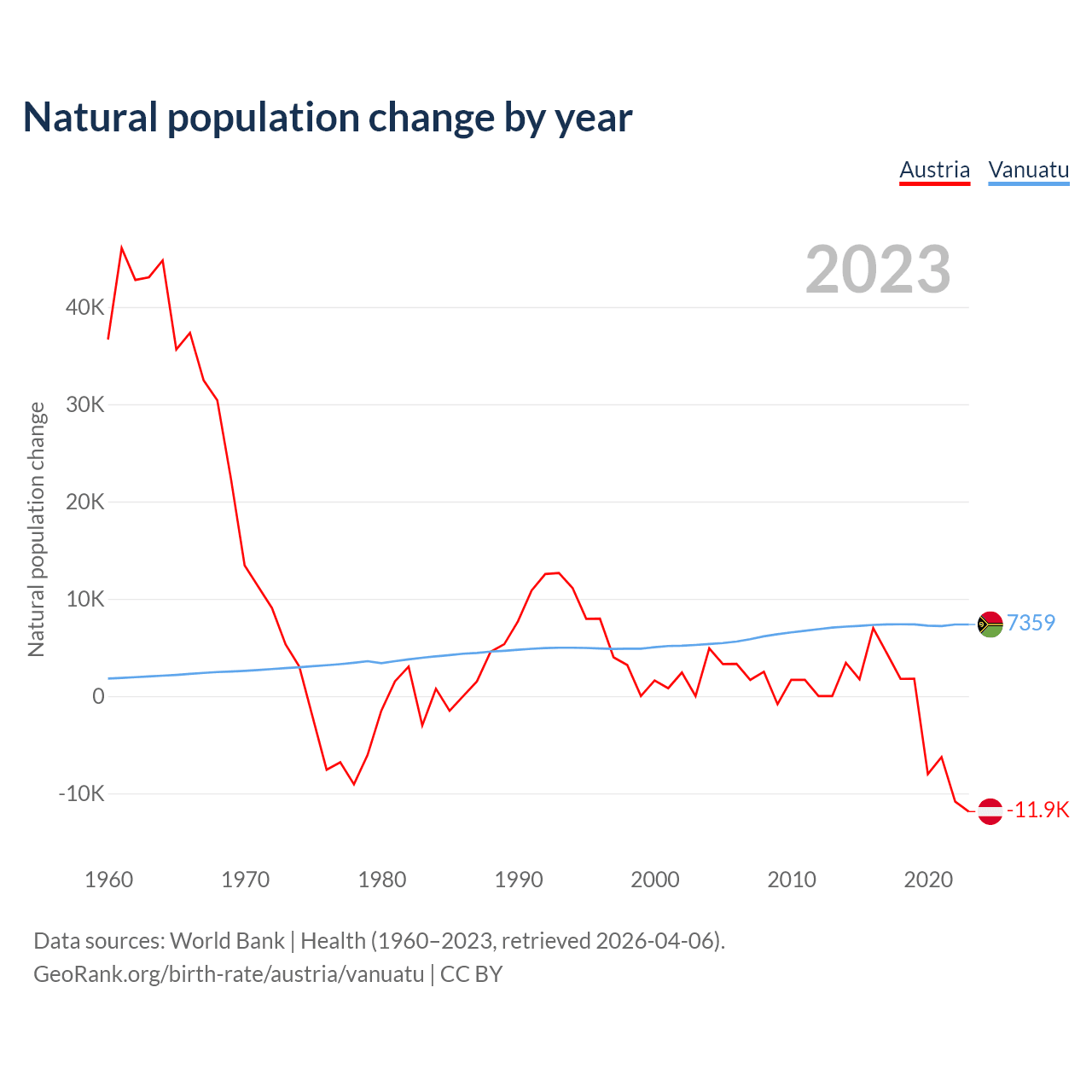 Natural population change by year

Austria Vanuatu

2023

Natural population change

40K
30K
20K
10K
0
-10K

7359
-11.9K

1960 1970 1980 1990 2000 2010 2020

Data sources: World Bank | Health (1960–2023, retrieved 2026-04-06).
GeoRank.org/birth-rate/austria/vanuatu | CC BY